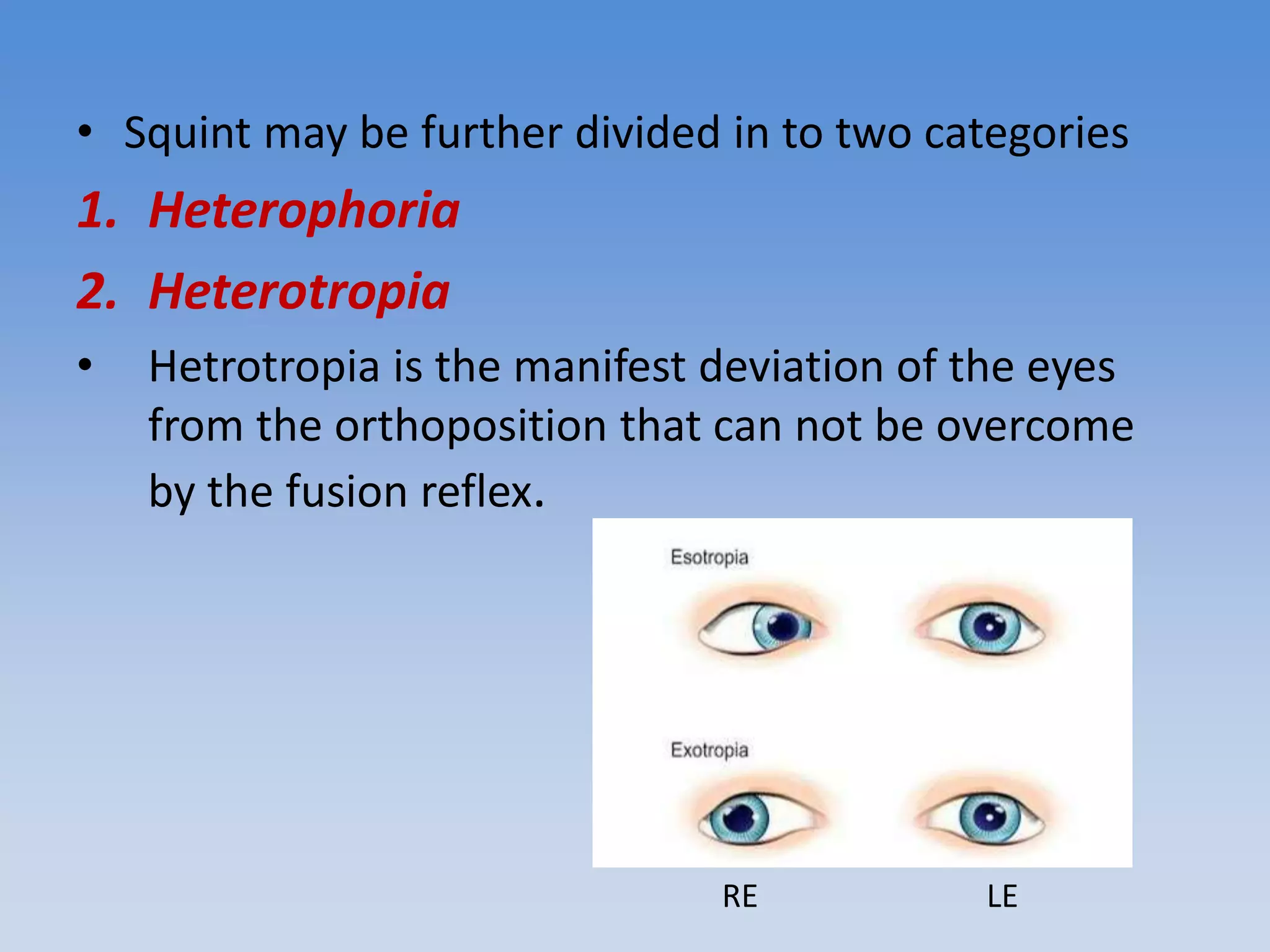 • Squint may be further divided in to two categories

1. Heterophoria

2. Heterotropia

• Hetrotropia is the manifest deviation of the eyes from the orthoposition that can not be overcome by the fusion reflex.

Esotropia

Exotropia

RE LE